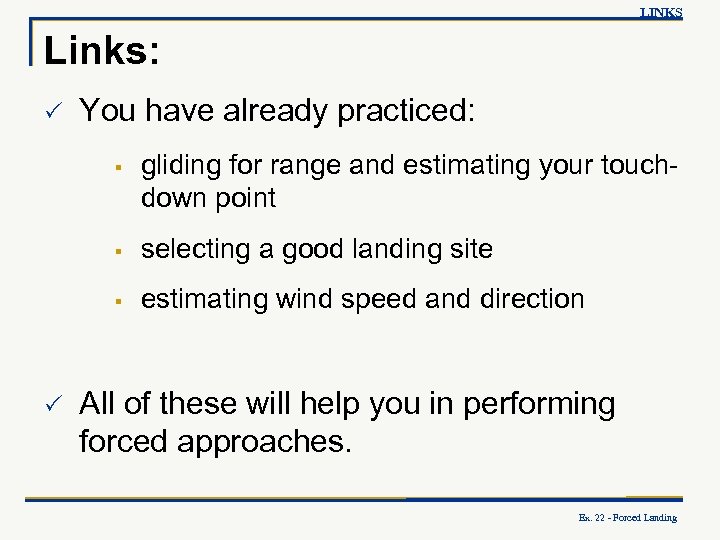 LINKS

Links:

✓ You have already practiced:

▪ gliding for range and estimating your touch-down point

▪ selecting a good landing site

▪ estimating wind speed and direction

✓ All of these will help you in performing forced approaches.

Ex. 22 - Forced Landing